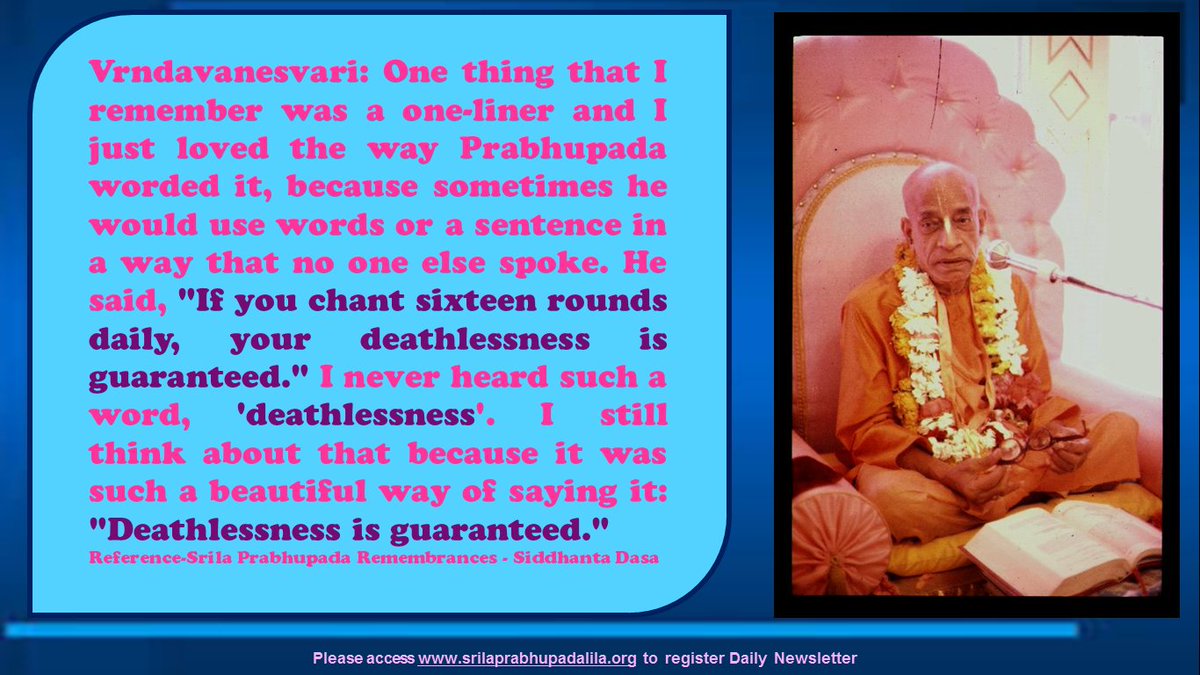 Vrndavanesvari: One thing that I remember was a one-liner and I just loved the way Prabhupada worded it, because sometimes he would use words or a sentence in a way that no one else spoke. He said, "If you chant sixteen rounds daily, your deathlessness is guaranteed." I never heard such a word, 'deathlessness'. I still think about that because it was such a beautiful way of saying it: "Deathlessness is guaranteed."

Reference-Srila Prabhupada Remembrances - Siddhanta Dasa

Please access www.srilaprabhupadalila.org to register Daily Newsletter